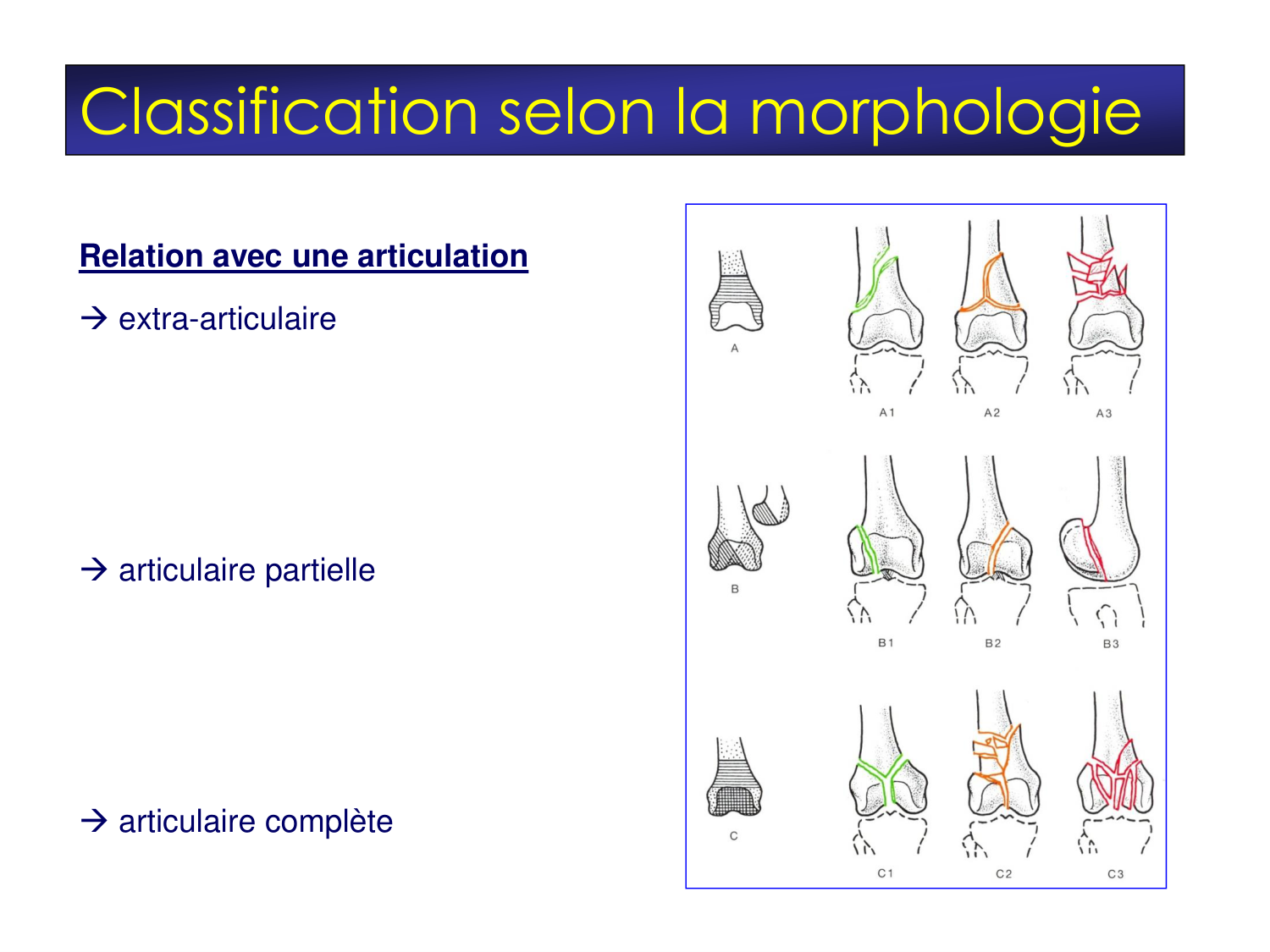 Classification selon la morphologie

Relation avec une articulation

→ extra-articulaire

→ articulaire partielle

→ articulaire complète

A

A1

A2

A3

B

B1

B2

B3

C

C1

C2

C3